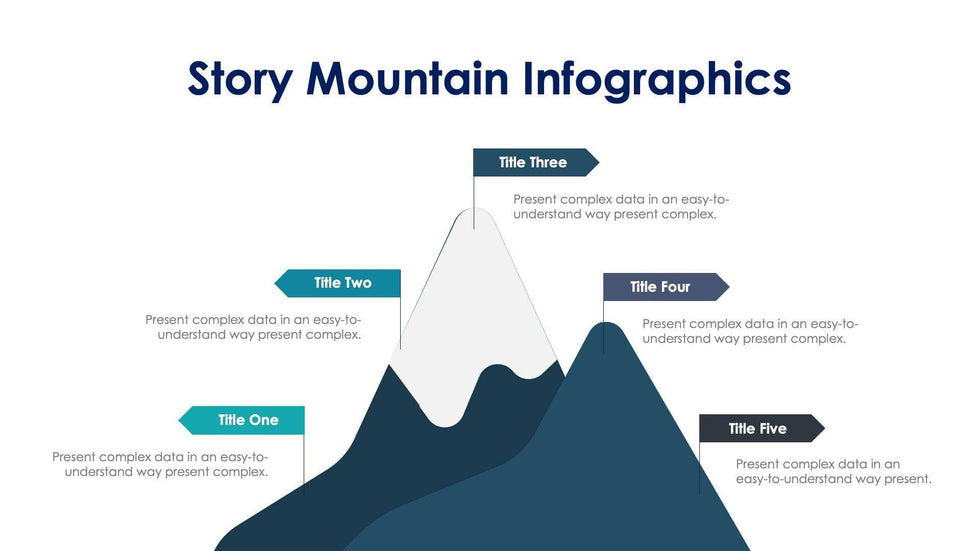 Story Mountain Infographics

Title Three

Present complex data in an easy-to-understand way present complex.

Title Two

Present complex data in an easy-to-understand way present complex.

Title Four

Present complex data in an easy-to-understand way present complex.

Title One

Present complex data in an easy-to-understand way present complex.

Title Five

Present complex data in an easy-to-understand way present.